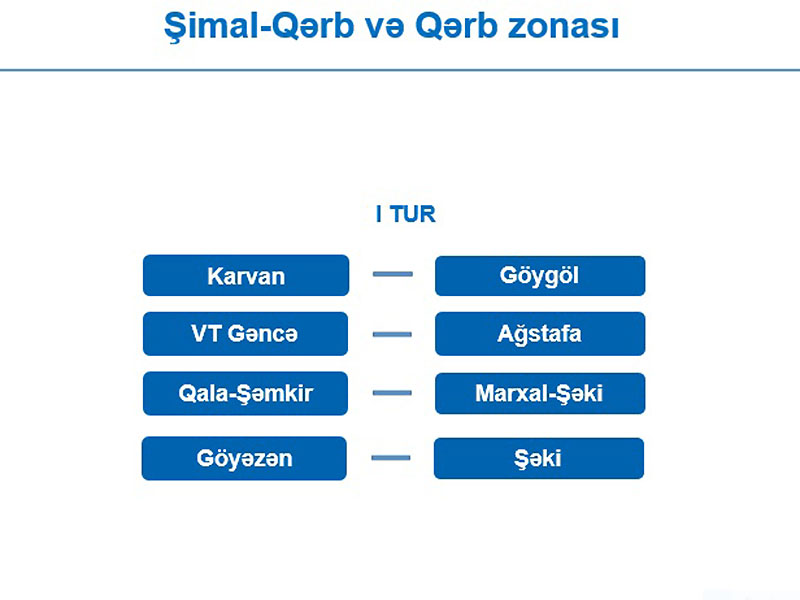 Şimal-Qərb və Qərb zonası

I TUR

Karvan — Göygöl
VT Gəncə — Ağstafa
Qala-Şəmkir — Marxal-Şəki
Göyəzən — Şəki